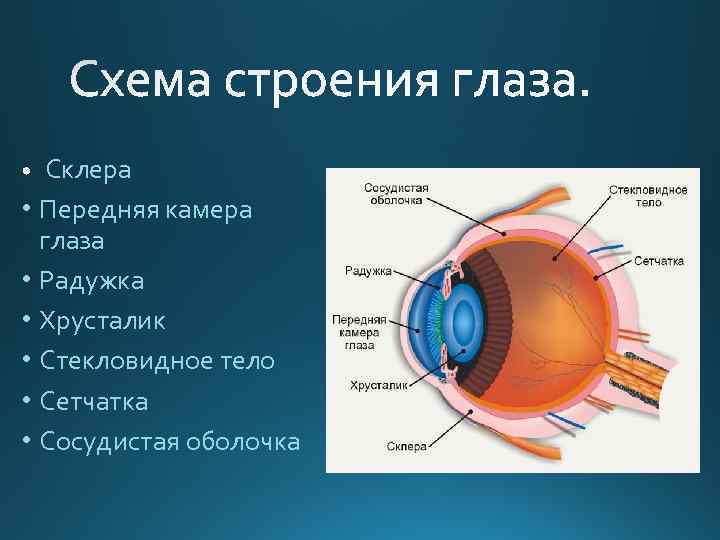 Схема строения глаза.

• Склера
• Передняя камера глаза
• Радужка
• Хрусталик
• Стекловидное тело
• Сетчатка
• Сосудистая оболочка

Сосудистая оболочка

Стекловидное тело

Сетчатка

Радужка

Передняя камера глаза

Хрусталик

Склера